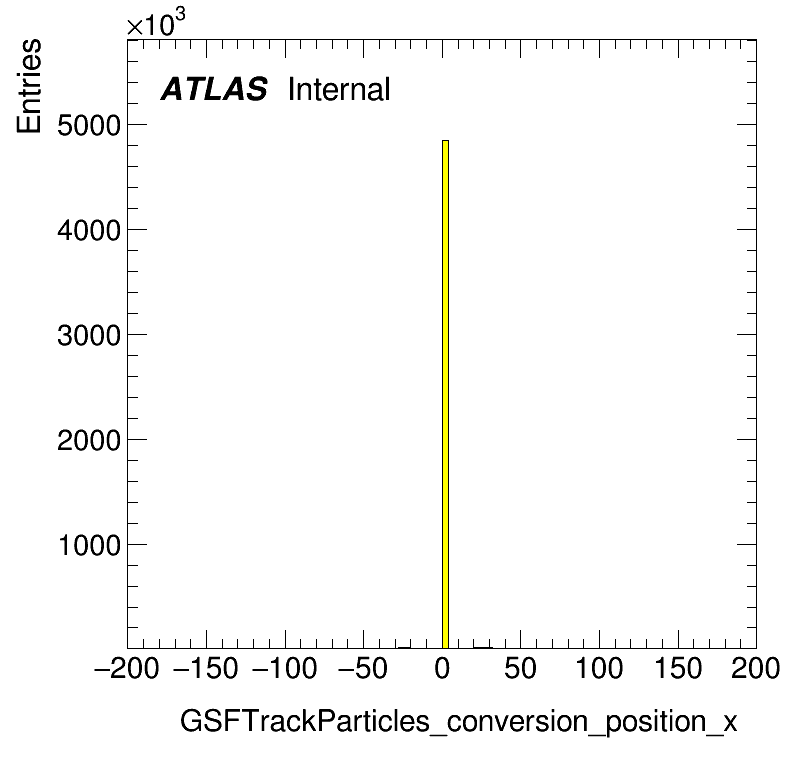 $\times 10^3$

Entries

ATLAS Internal

5000

4000

3000

2000

1000

−200 −150 −100 −50 0 50 100 150 200

GSFTrackParticles_conversion_position_x